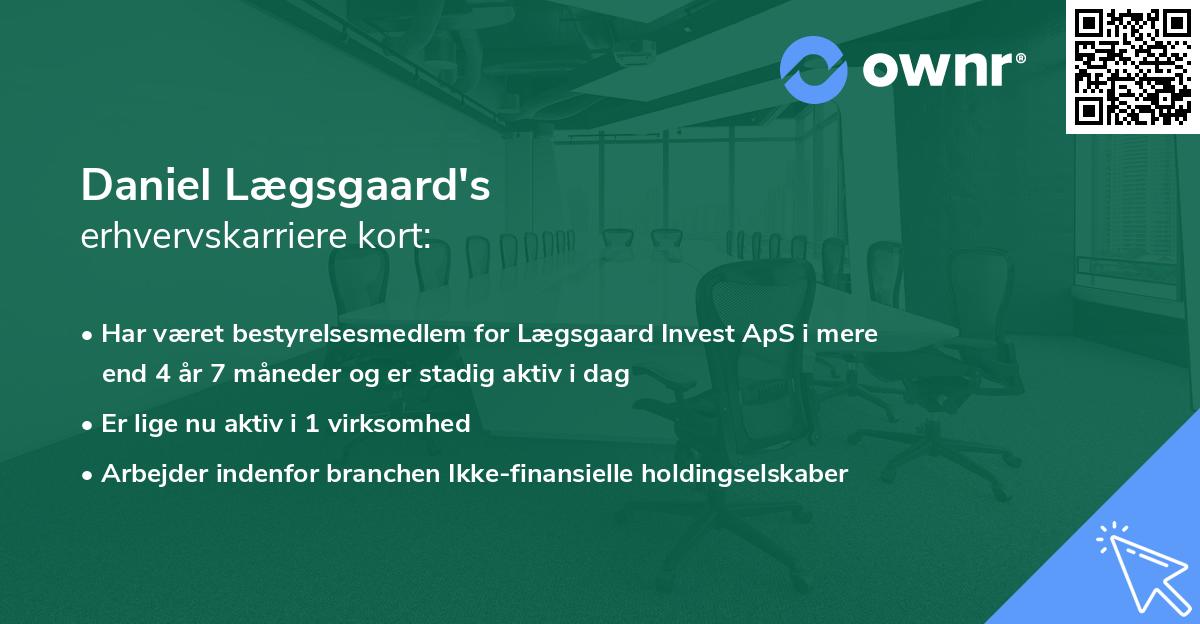 ownr®

Daniel Lægsgaard's
erhvervskarriere kort:

• Har været bestyrelsesmedlem for Lægsgaard Invest ApS i mere end 4 år 7 måneder og er stadig aktiv i dag
• Er lige nu aktiv i 1 virksomhed
• Arbejder indenfor branchen Ikke-finansielle holdingselskaber